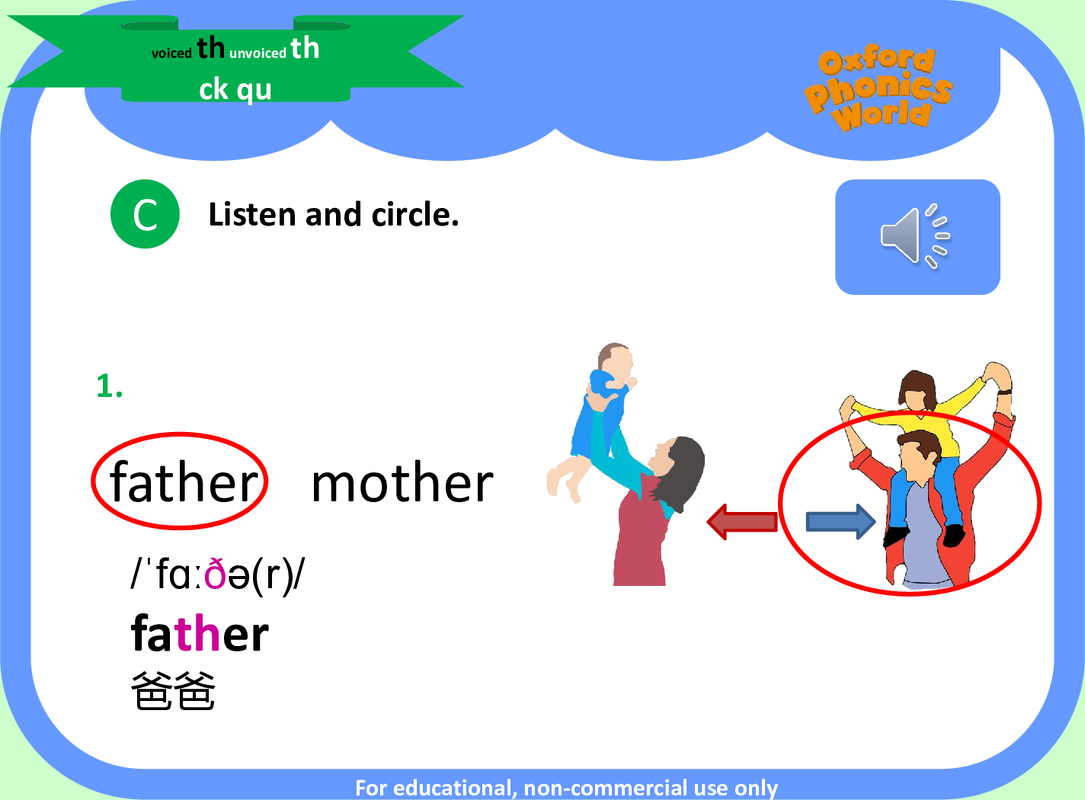 voiced th unvoiced th
ck qu

Oxford Phonics World

C Listen and circle.

1.

father mother

/ˈfɑːðə(r)/
father
爸爸

For educational, non-commercial use only